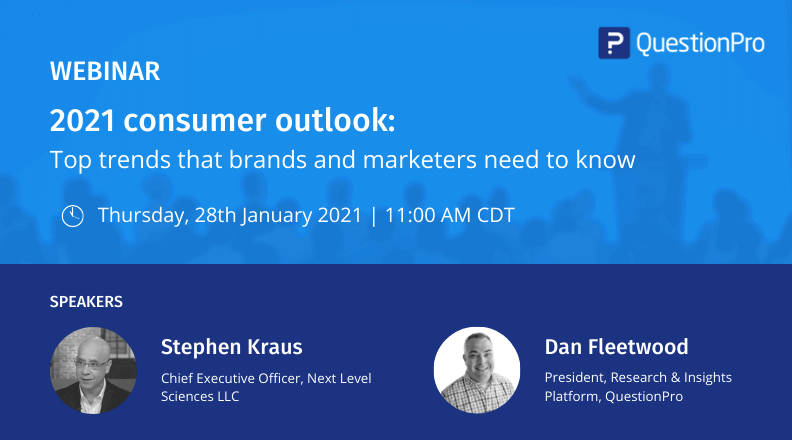 QuestionPro

WEBINAR

2021 consumer outlook:
Top trends that brands and marketers need to know

Thursday, 28th January 2021 | 11:00 AM CDT

SPEAKERS

Stephen Kraus
Chief Executive Officer, Next Level Sciences LLC

Dan Fleetwood
President, Research & Insights Platform, QuestionPro